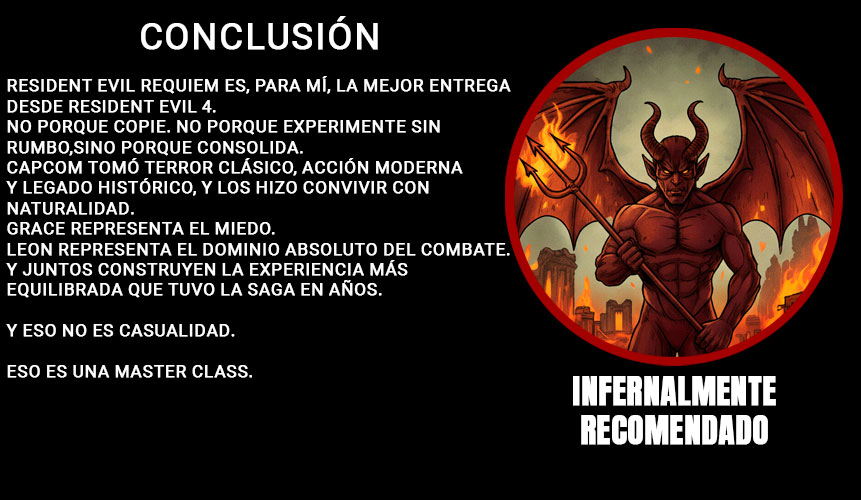 CONCLUSIÓN

RESIDENT EVIL REQUIEM ES, PARA MÍ, LA MEJOR ENTREGA DESDE RESIDENT EVIL 4.
NO PORQUE COPIE. NO PORQUE EXPERIMENTE SIN RUMBO,SINO PORQUE CONSOLIDA.
CAPCOM TOMÓ TERROR CLÁSICO, ACCIÓN MODERNA Y LEGADO HISTÓRICO, Y LOS HIZO CONVIVIR CON NATURALIDAD.
GRACE REPRESENTA EL MIEDO.
LEON REPRESENTA EL DOMINIO ABSOLUTO DEL COMBATE.
Y JUNTOS CONSTRUYEN LA EXPERIENCIA MÁS EQUILIBRADA QUE TUVO LA SAGA EN AÑOS.

Y ESO NO ES CASUALIDAD.

ESO ES UNA MASTER CLASS.

INFERNALMENTE
RECOMENDADO